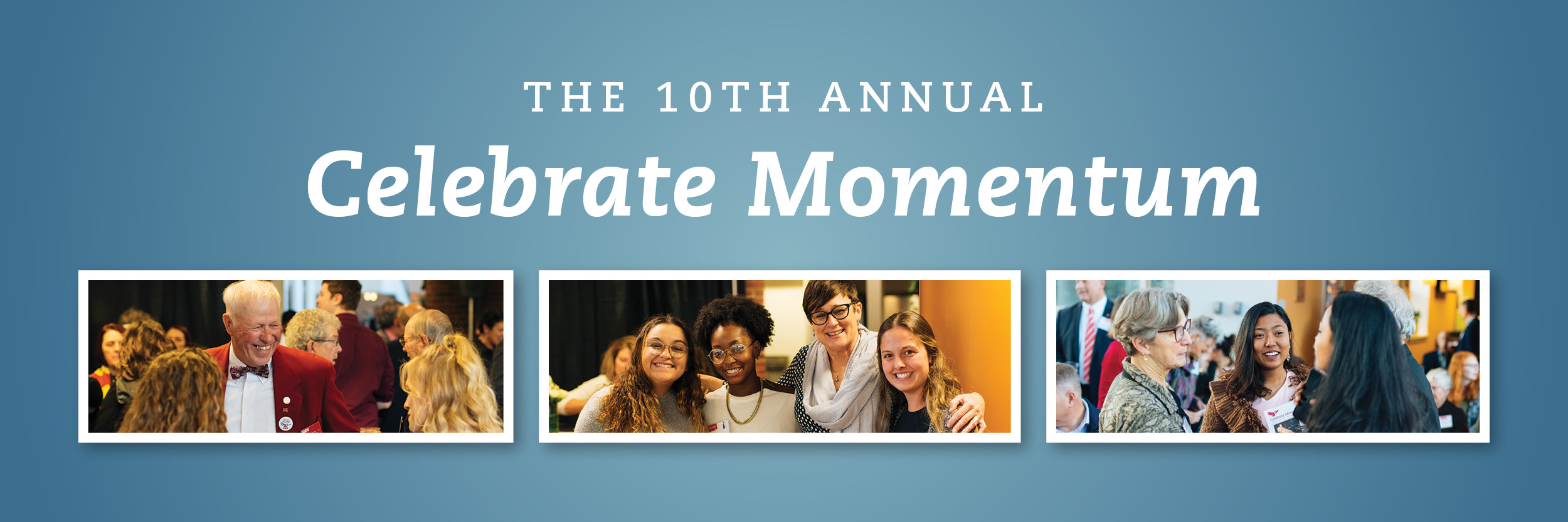 THE 10TH ANNUAL

Celebrate Momentum